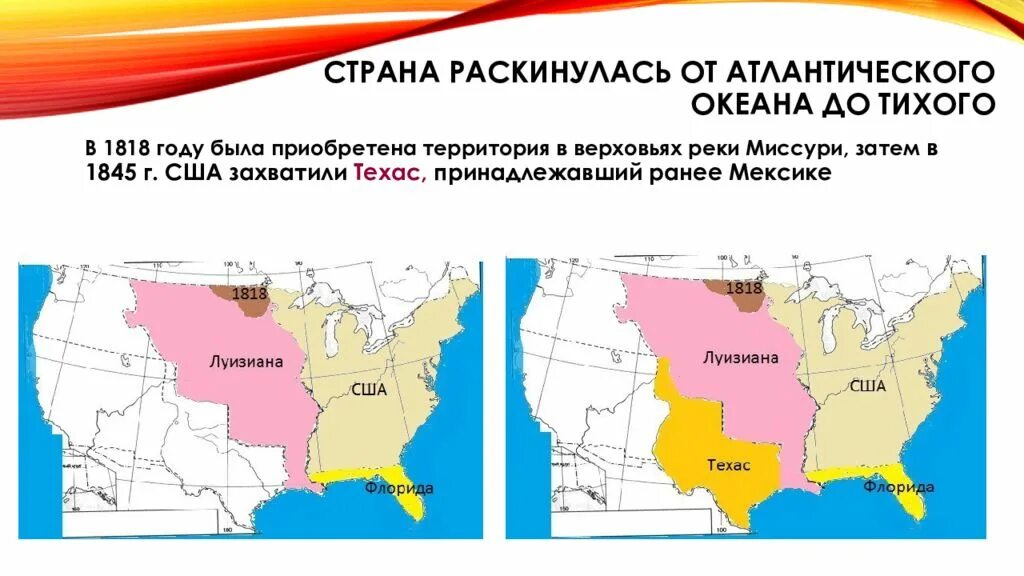 СТРАНА РАСКИНУЛАСЬ ОТ АТЛАНТИЧЕСКОГО ОКЕАНА ДО ТИХОГО

В 1818 году была приобретена территория в верховьях реки Миссури, затем в 1845 г. США захватили Техас, принадлежавший ранее Мексике

1818
Луизиана
США
Флорида

1818
Луизиана
США
Техас
Флорида